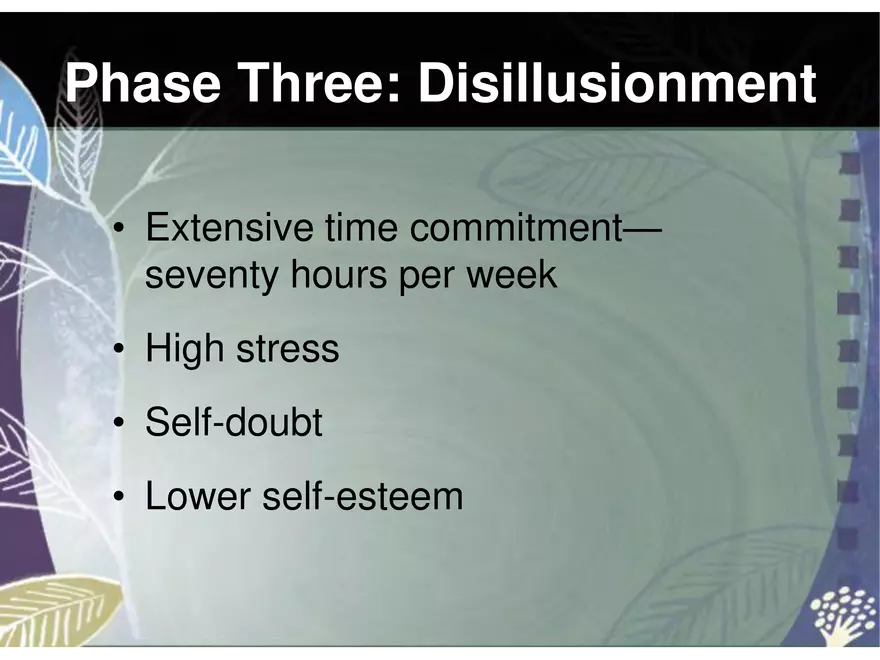 Phase Three: Disillusionment

• Extensive time commitment—seventy hours per week

• High stress

• Self-doubt

• Lower self-esteem